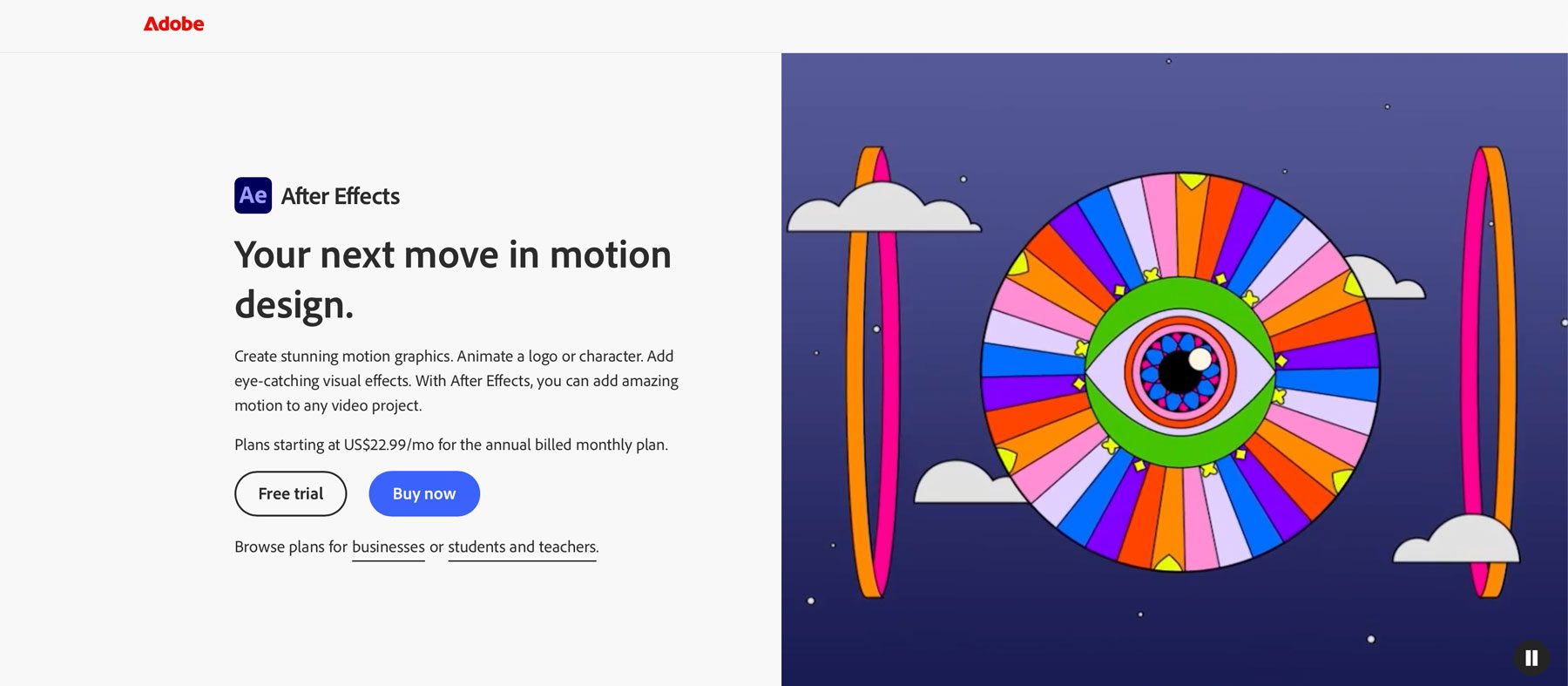 Adobe

Ae After Effects

Your next move in motion design.

Create stunning motion graphics. Animate a logo or character. Add eye-catching visual effects. With After Effects, you can add amazing motion to any video project.

Plans starting at US$22.99/mo for the annual billed monthly plan.

Free trial

Buy now

Browse plans for businesses or students and teachers.